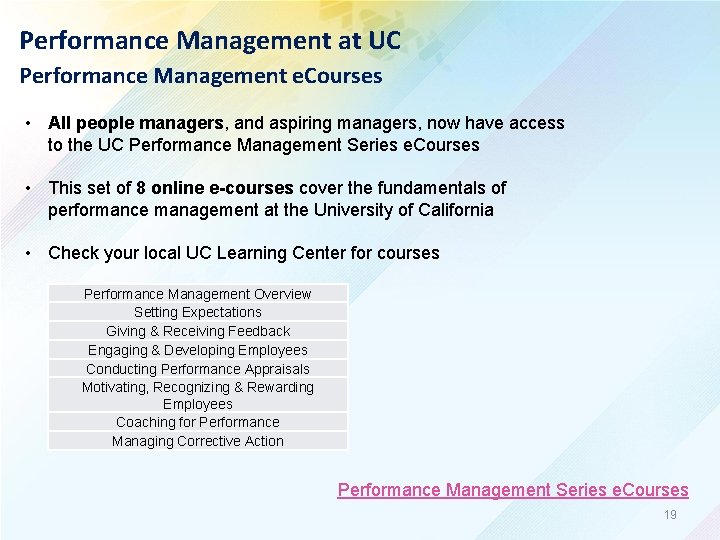 Performance Management at UC
Performance Management eCourses

• All people managers, and aspiring managers, now have access to the UC Performance Management Series eCourses

• This set of 8 online e-courses cover the fundamentals of performance management at the University of California

• Check your local UC Learning Center for courses

| Performance Management Overview |
|---|
| Setting Expectations |
| Giving & Receiving Feedback |
| Engaging & Developing Employees |
| Conducting Performance Appraisals |
| Motivating, Recognizing & Rewarding Employees |
| Coaching for Performance |
| Managing Corrective Action |

Performance Management Series eCourses

19